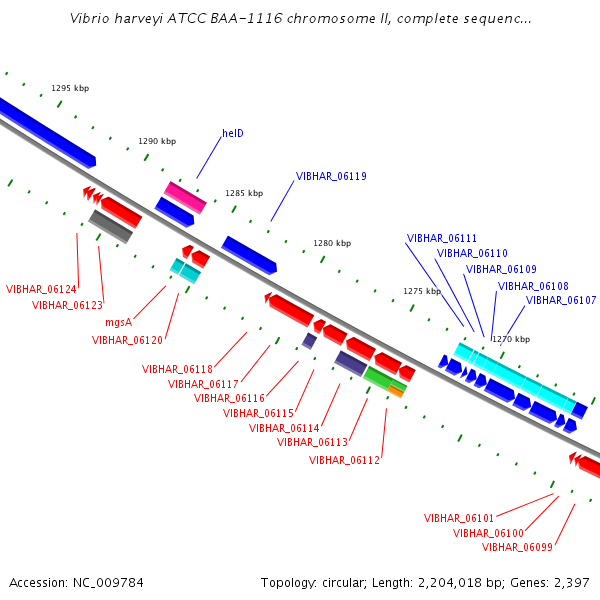 Vibrio harveyi ATCC BAA-1116 chromosome II, complete sequenc...

1295 kbp

1290 kbp

helD

VIBHAR_06119

1285 kbp

1280 kbp

VIBHAR_06111

VIBHAR_06110

VIBHAR_06109

VIBHAR_06108

VIBHAR_06107

1275 kbp

1270 kbp

VIBHAR_06124

VIBHAR_06123

mgsA

VIBHAR_06120

VIBHAR_06118

VIBHAR_06117

VIBHAR_06116

VIBHAR_06115

VIBHAR_06114

VIBHAR_06113

VIBHAR_06112

VIBHAR_06101

VIBHAR_06100

VIBHAR_06099

Accession: NC_009784

Topology: circular; Length: 2,204,018 bp; Genes: 2,397